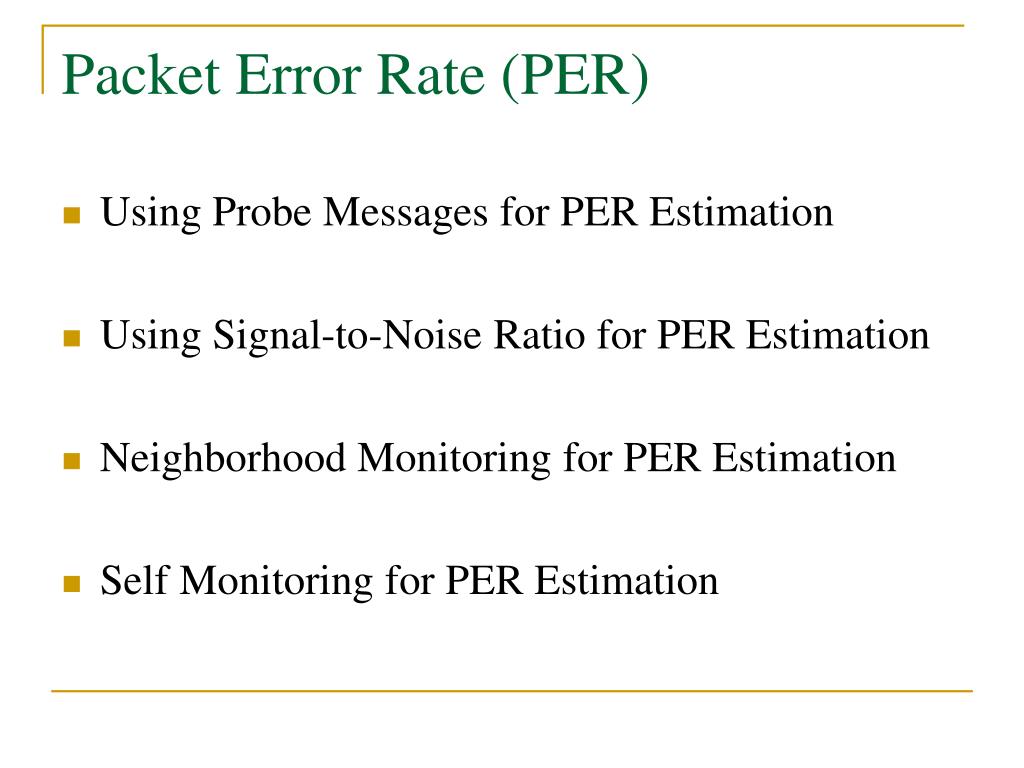 Packet Error Rate (PER)

Using Probe Messages for PER Estimation

Using Signal-to-Noise Ratio for PER Estimation

Neighborhood Monitoring for PER Estimation

Self Monitoring for PER Estimation